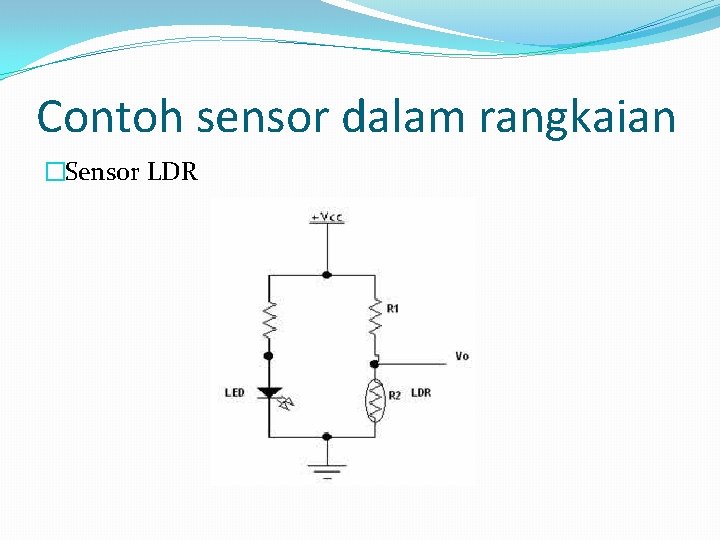 Contoh sensor dalam rangkaian

Sensor LDR

+Vcc

R1

Vo

LED

R2

LDR